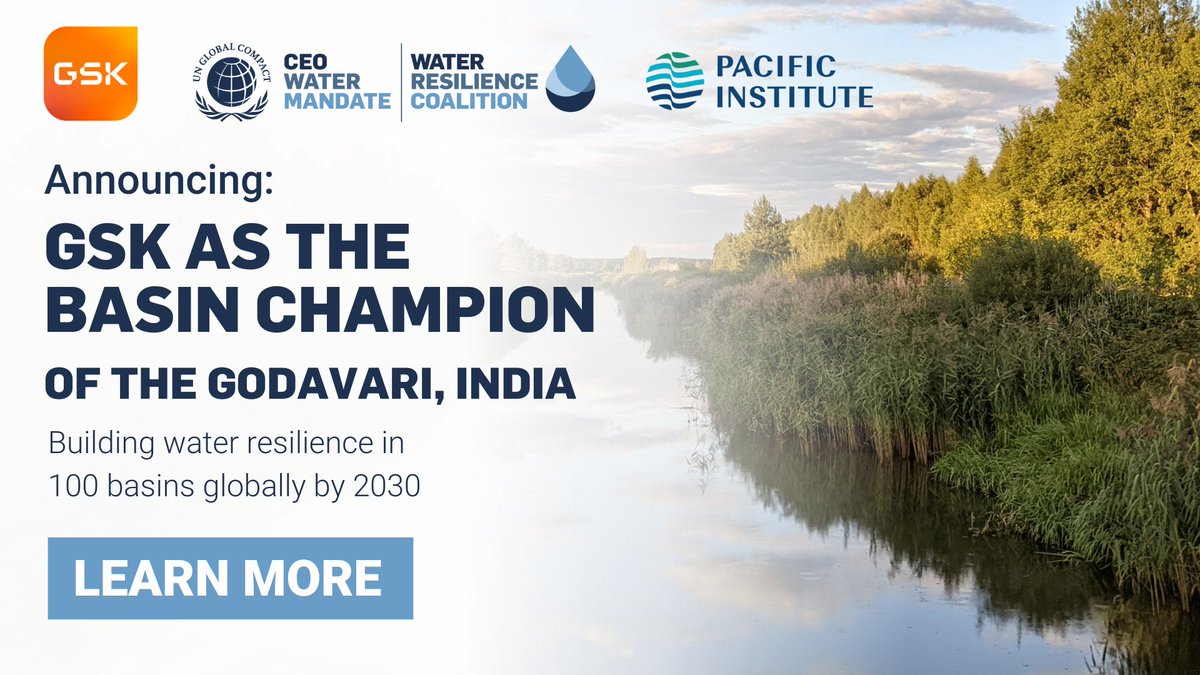 GSK

UN GLOBAL COMPACT

CEO WATER MANDATE

WATER RESILIENCE COALITION

PACIFIC INSTITUTE

Announcing:

GSK AS THE BASIN CHAMPION

OF THE GODAVARI, INDIA

Building water resilience in 100 basins globally by 2030

LEARN MORE